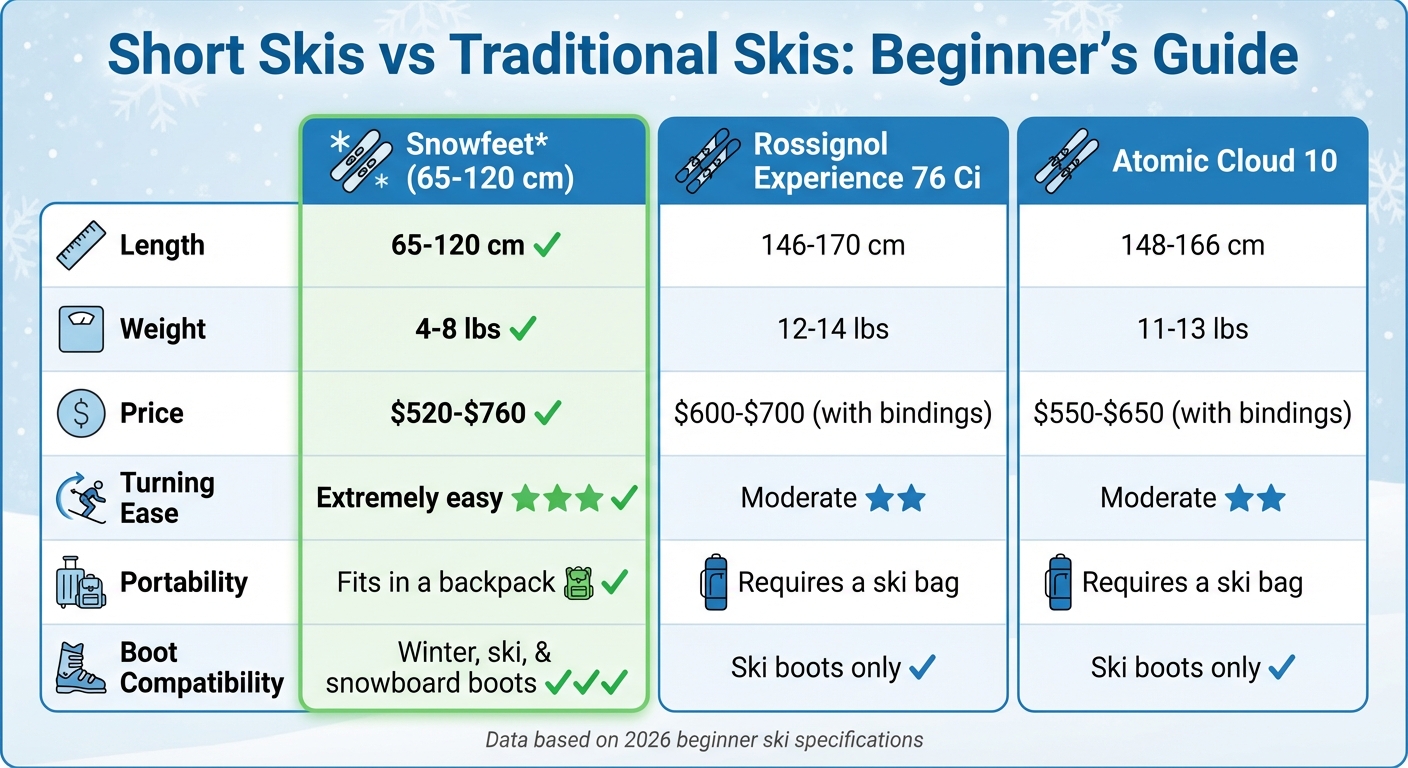 Short Skis vs Traditional Skis: Beginner's Guide

| | Snowfeet* (65-120 cm) | Rossignol Experience 76 Ci | Atomic Cloud 10 |
|---|---|---|---|
| Length | 65-120 cm ✓ | 146-170 cm | 148-166 cm |
| Weight | 4-8 lbs ✓ | 12-14 lbs | 11-13 lbs |
| Price | \$520-\$760 ✓ | \$600-\$700 (with bindings) | \$550-\$650 (with bindings) |
| Turning Ease | Extremely easy ★★★ ✓ | Moderate ★★ | Moderate ★★ |
| Portability | Fits in a backpack ✓ | Requires a ski bag | Requires a ski bag |
| Boot Compatibility | Winter, ski, & snowboard boots ✓✓✓ | Ski boots only ✓ | Ski boots only ✓ |

Data based on 2026 beginner ski specifications